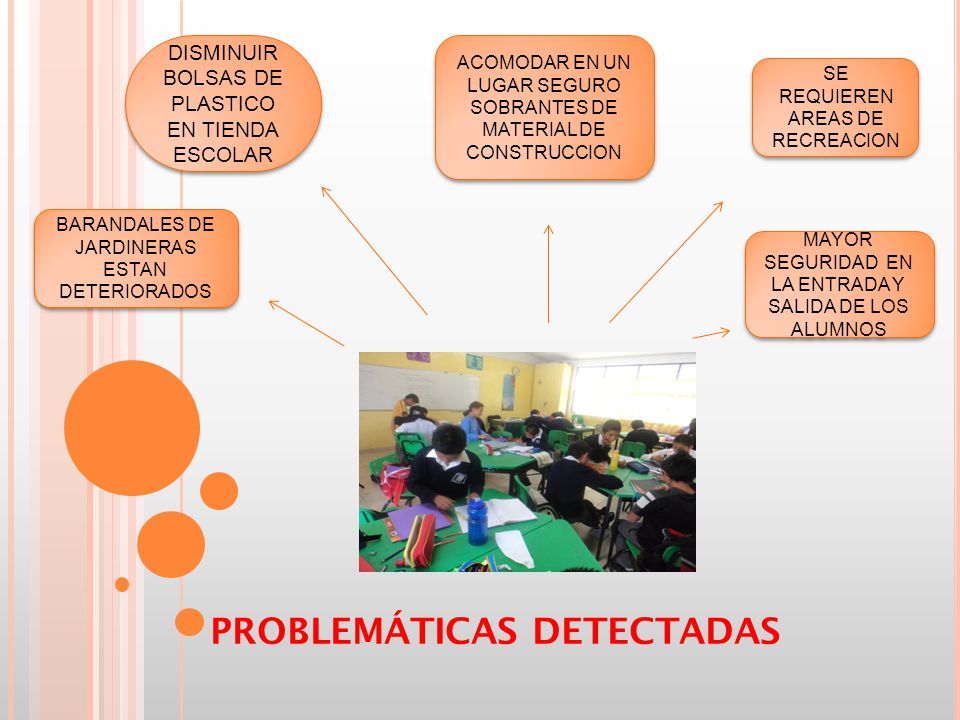 DISMINUIR BOLSAS DE PLASTICO EN TIENDA ESCOLAR

ACOMODAR EN UN LUGAR SEGURO SOBRANTES DE MATERIAL DE CONSTRUCCION

SE REQUIEREN AREAS DE RECREACION

BARANDALES DE JARDINERAS ESTAN DETERIORADOS

MAYOR SEGURIDAD EN LA ENTRADA Y SALIDA DE LOS ALUMNOS

PROBLEMÁTICAS DETECTADAS